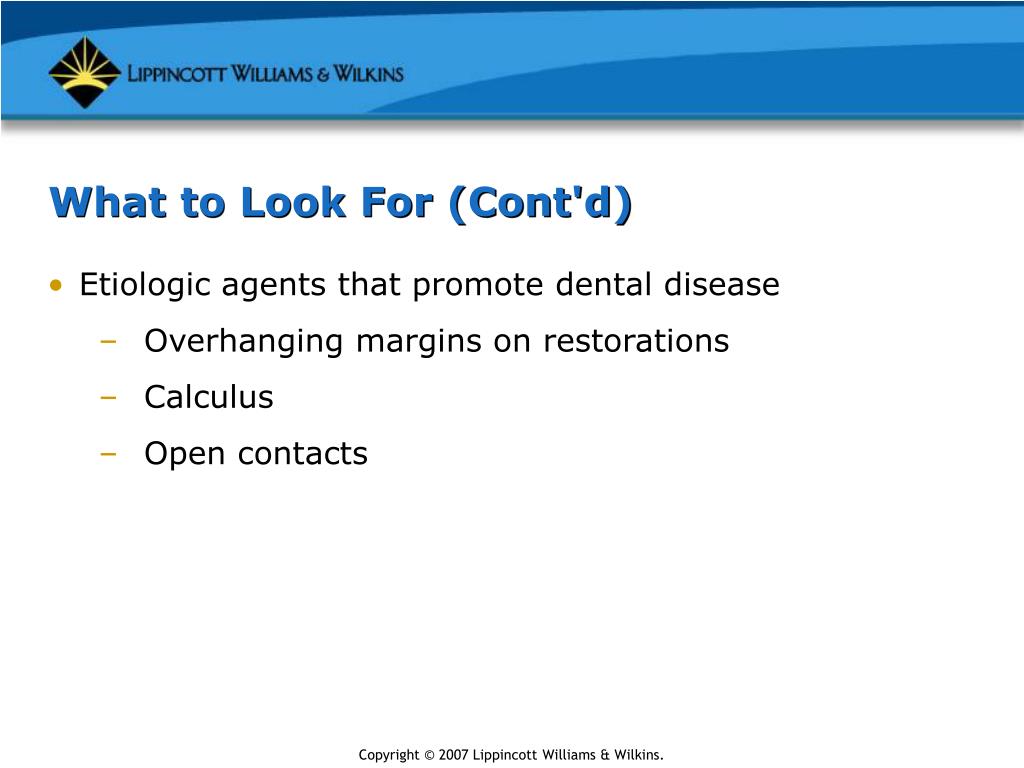 LIPPINCOTT WILLIAMS & WILKINS

What to Look For (Cont'd)

• Etiologic agents that promote dental disease
– Overhanging margins on restorations
– Calculus
– Open contacts

Copyright © 2007 Lippincott Williams & Wilkins.